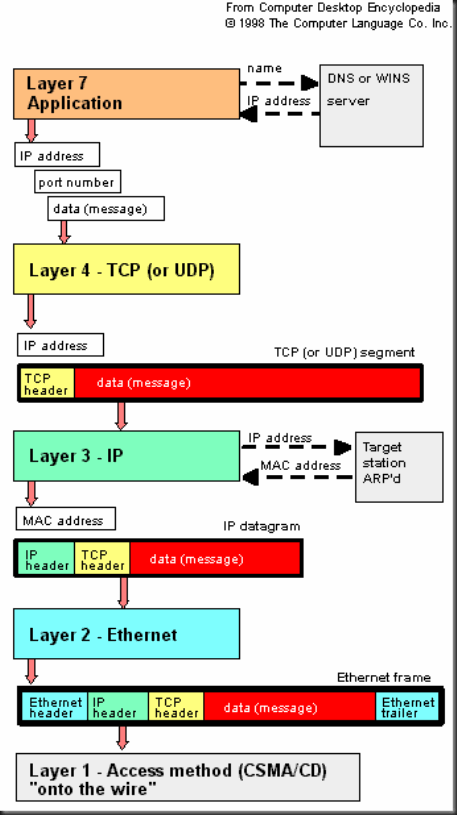 From Computer Desktop Encyclopedia
© 1998 The Computer Language Co. Inc.

Layer 7
Application

name

IP address

DNS or WINS server

IP address

port number

data (message)

Layer 4 - TCP (or UDP)

IP address

TCP (or UDP) segment

TCP header

data (message)

Layer 3 - IP

IP address

MAC address

Target station ARP'd

MAC address

IP datagram

IP header

TCP header

data (message)

Layer 2 - Ethernet

Ethernet frame

Ethernet header

IP header

TCP header

data (message)

Ethernet trailer

Layer 1 - Access method (CSMA/CD)
"onto the wire"